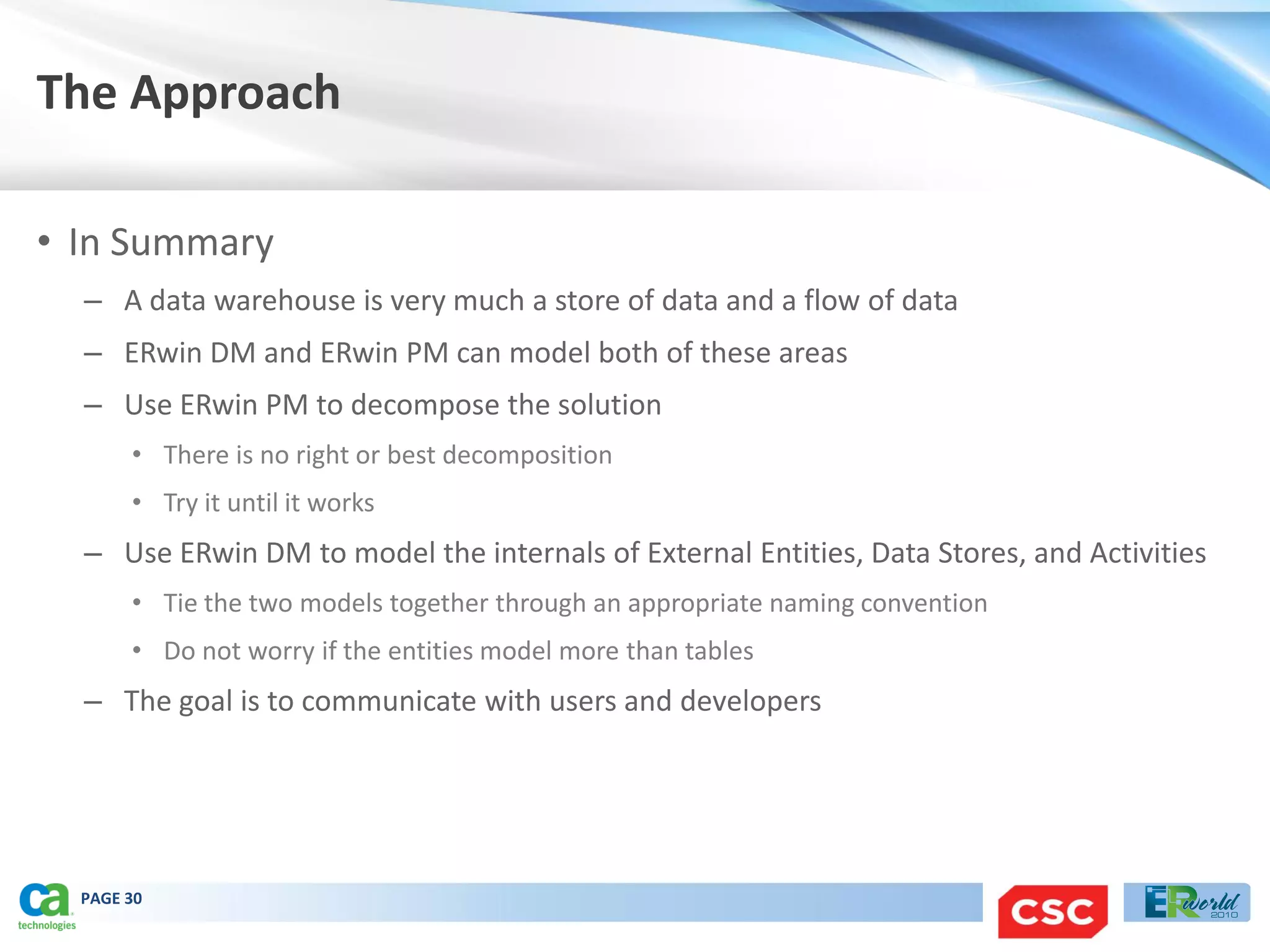 The Approach

• In Summary

– A data warehouse is very much a store of data and a flow of data

– ERwin DM and ERwin PM can model both of these areas

– Use ERwin PM to decompose the solution

• There is no right or best decomposition

• Try it until it works

– Use ERwin DM to model the internals of External Entities, Data Stores, and Activities

• Tie the two models together through an appropriate naming convention

• Do not worry if the entities model more than tables

– The goal is to communicate with users and developers

ca technologies

PAGE 30

CSC

ERworld 2010